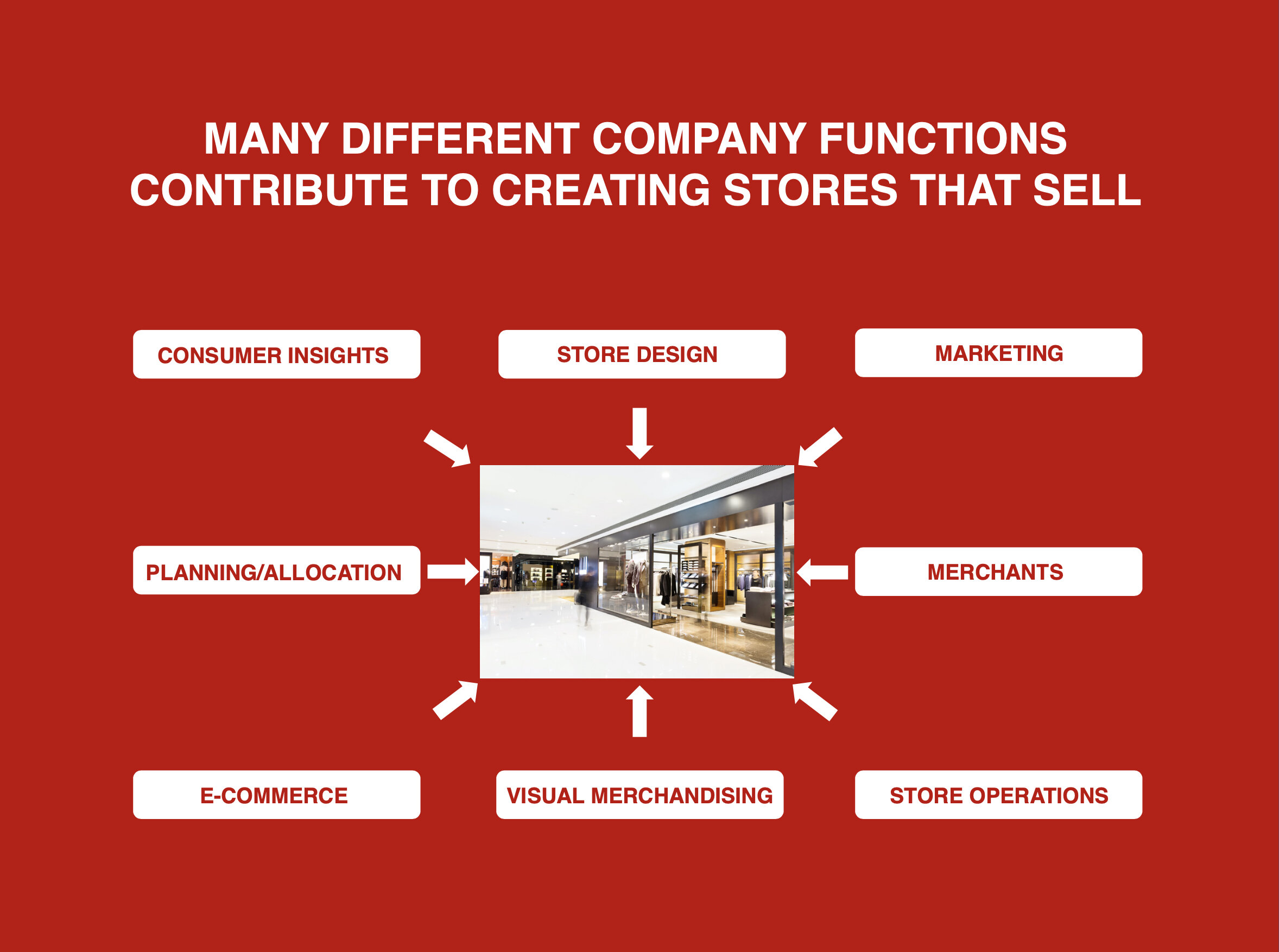 MANY DIFFERENT COMPANY FUNCTIONS CONTRIBUTE TO CREATING STORES THAT SELL

CONSUMER INSIGHTS

STORE DESIGN

MARKETING

PLANNING/ALLOCATION

MERCHANTS

E-COMMERCE

VISUAL MERCHANDISING

STORE OPERATIONS